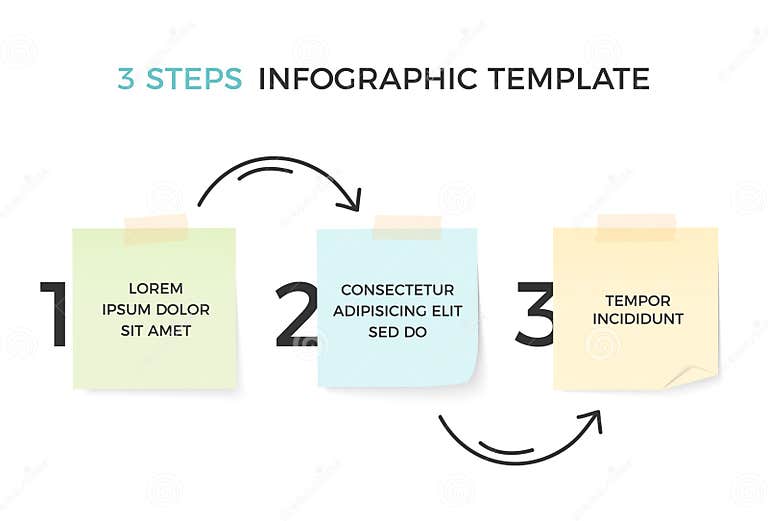 3 STEPS INFOGRAPHIC TEMPLATE

1
LOREM IPSUM DOLOR SIT AMET

2
CONSECTETUR ADIPISICING ELIT SED DO

3
TEMPOR INCIDIDUNT